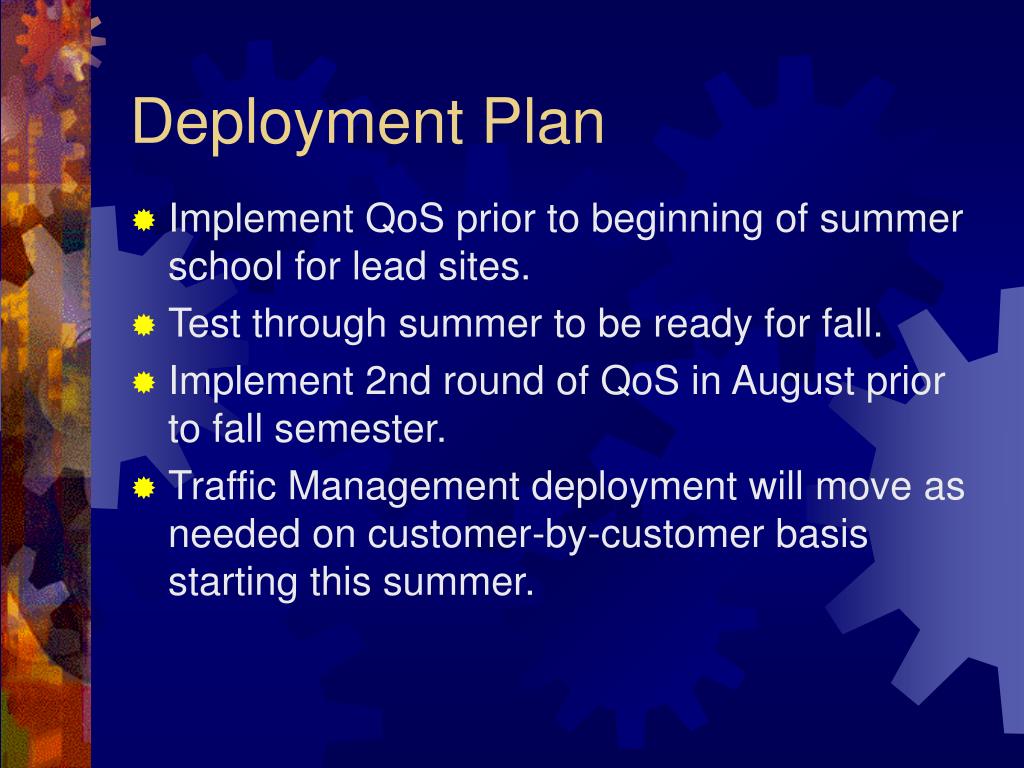 Deployment Plan

Implement QoS prior to beginning of summer school for lead sites.

Test through summer to be ready for fall.

Implement 2nd round of QoS in August prior to fall semester.

Traffic Management deployment will move as needed on customer-by-customer basis starting this summer.